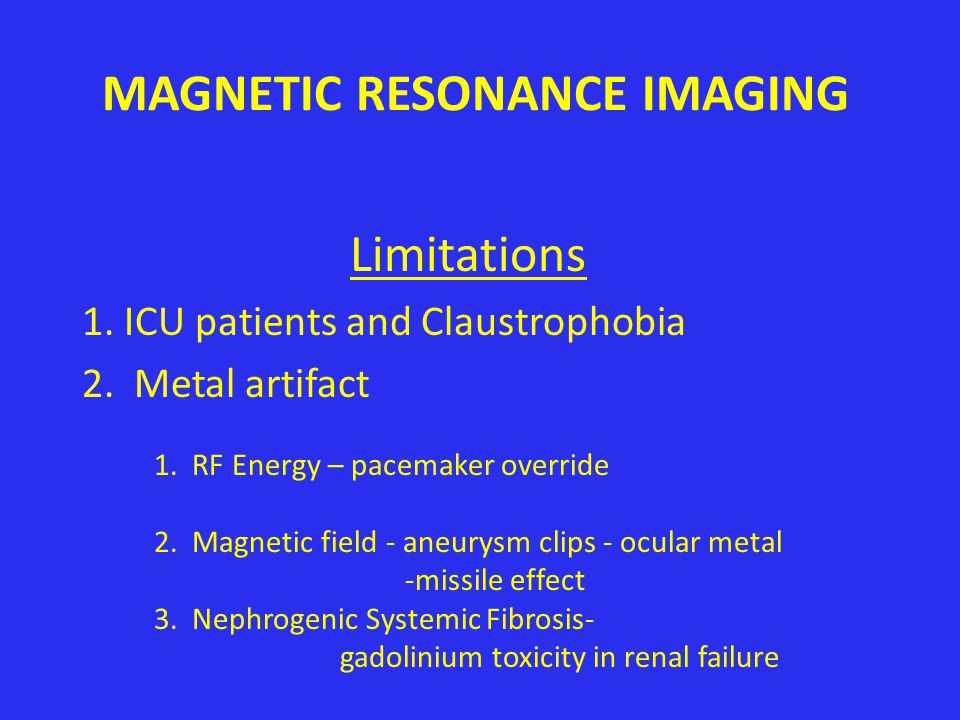 MAGNETIC RESONANCE IMAGING

Limitations

1. ICU patients and Claustrophobia

2. Metal artifact

1. RF Energy – pacemaker override

2. Magnetic field - aneurysm clips - ocular metal
-missile effect

3. Nephrogenic Systemic Fibrosis-
gadolinium toxicity in renal failure